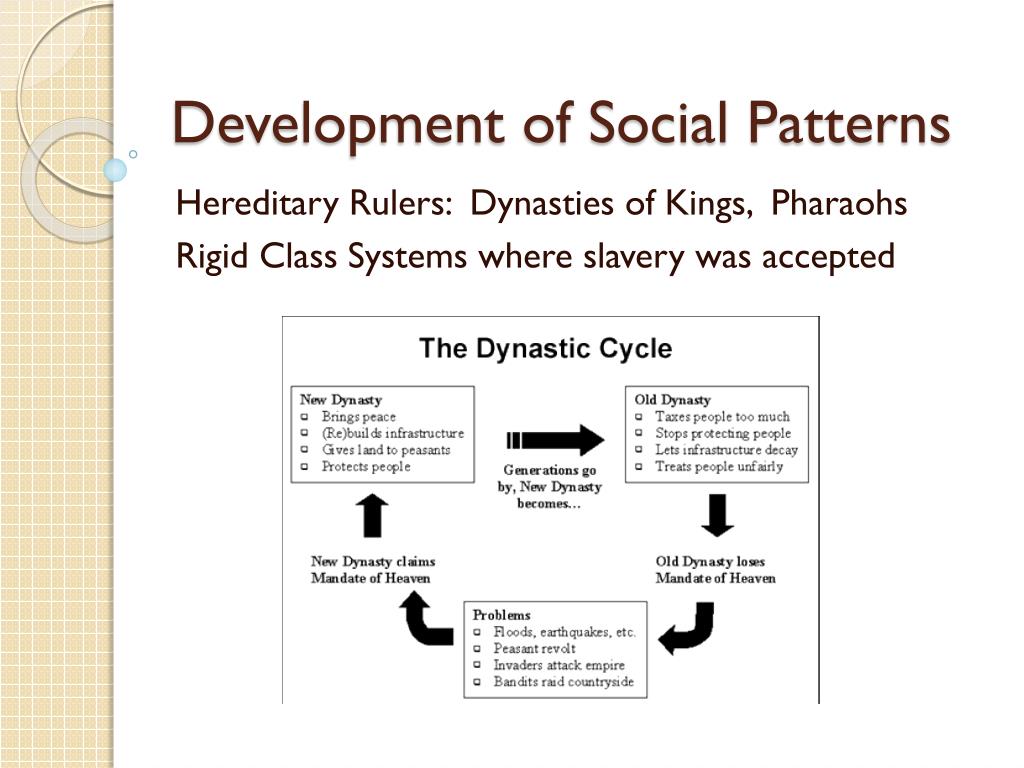 Development of Social Patterns

Hereditary Rulers: Dynasties of Kings, Pharaohs

Rigid Class Systems where slavery was accepted

The Dynastic Cycle

New Dynasty
- Brings peace
- (Re)builds infrastructure
- Gives land to peasants
- Protects people

Generations go by, New Dynasty becomes...

Old Dynasty
- Taxes people too much
- Stops protecting people
- Lets infrastructure decay
- Treats people unfairly

Old Dynasty loses Mandate of Heaven

Problems
- Floods, earthquakes, etc.
- Peasant revolt
- Invaders attack empire
- Bandits raid countryside

New Dynasty claims Mandate of Heaven